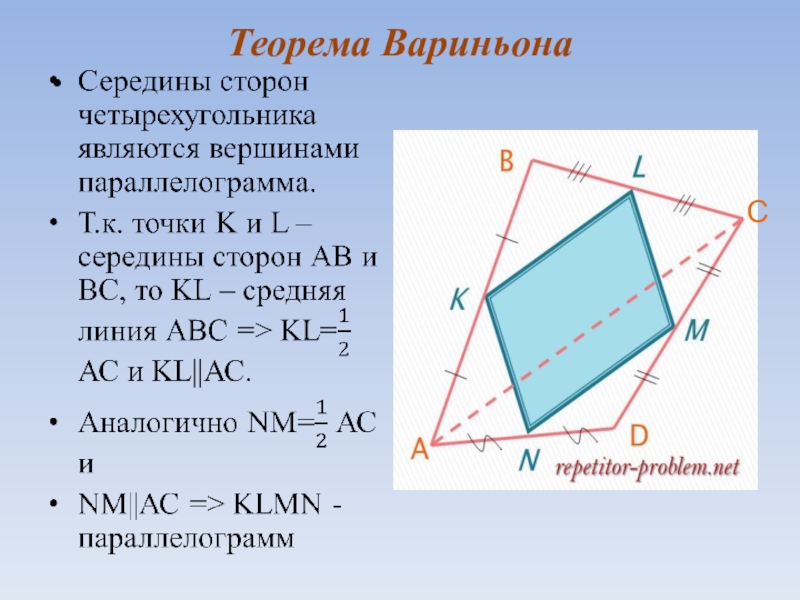 Теорема Вариньона

• Середины сторон четырехугольника являются вершинами параллелограмма.

• Т.к. точки K и L – середины сторон AB и BC, то KL – средняя линия ABC => KL=$\frac{1}{2}$ AC и KL||AC.

• Аналогично NM=$\frac{1}{2}$ AC и

• NM||AC => KLMN - параллелограмм

B
L
C
K
M
A
N
D
repetitor-problem.net